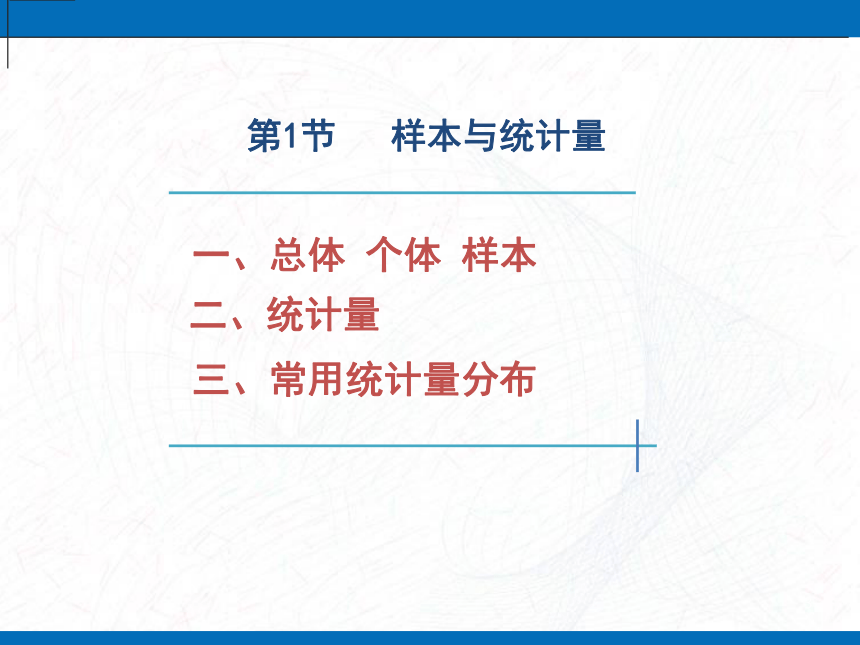 第1节　样本与统计量

一、总体　个体　样本

二、统计量

三、常用统计量分布